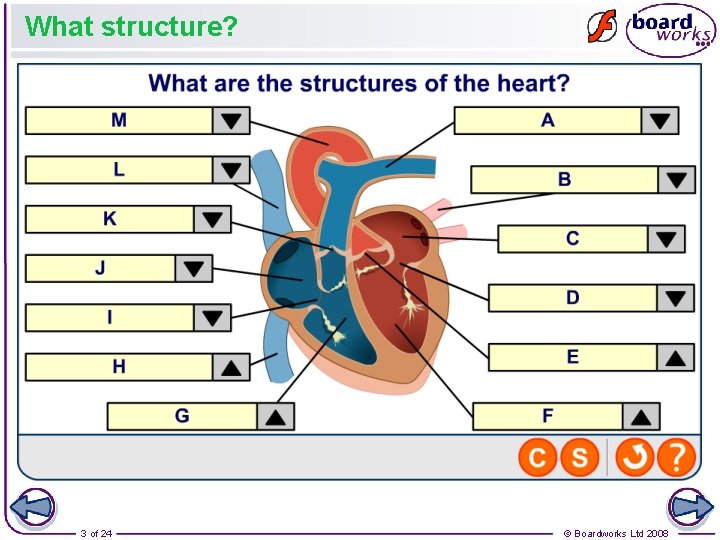 What structure?

board works

What are the structures of the heart?

M

L

K

J

I

H

G

A

B

C

D

E

F

C S ?

3 of 24

© Boardworks Ltd 2008